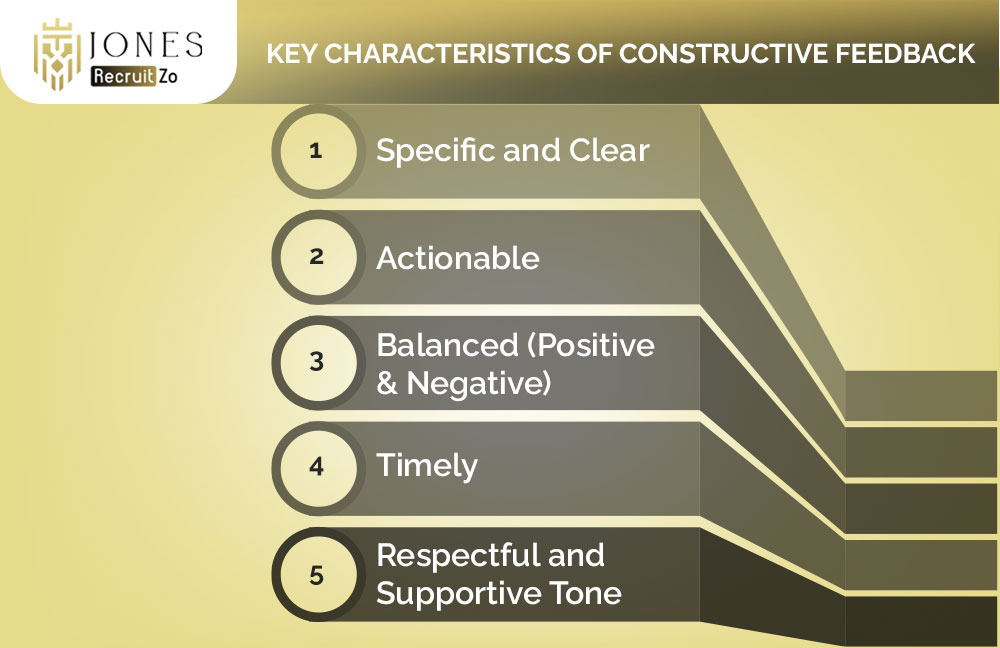 JONES
Recruit Zo

KEY CHARACTERISTICS OF CONSTRUCTIVE FEEDBACK

1 Specific and Clear

2 Actionable

3 Balanced (Positive & Negative)

4 Timely

5 Respectful and Supportive Tone